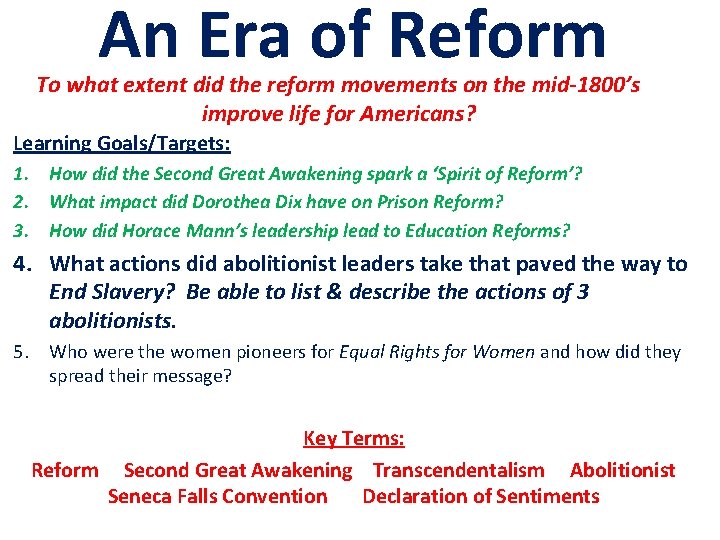 An Era of Reform

To what extent did the reform movements on the mid-1800's improve life for Americans?

Learning Goals/Targets:

1. How did the Second Great Awakening spark a 'Spirit of Reform'?
2. What impact did Dorothea Dix have on Prison Reform?
3. How did Horace Mann's leadership lead to Education Reforms?
4. What actions did abolitionist leaders take that paved the way to End Slavery? Be able to list & describe the actions of 3 abolitionists.
5. Who were the women pioneers for Equal Rights for Women and how did they spread their message?

Key Terms:

Reform Second Great Awakening Transcendentalism Abolitionist Seneca Falls Convention Declaration of Sentiments